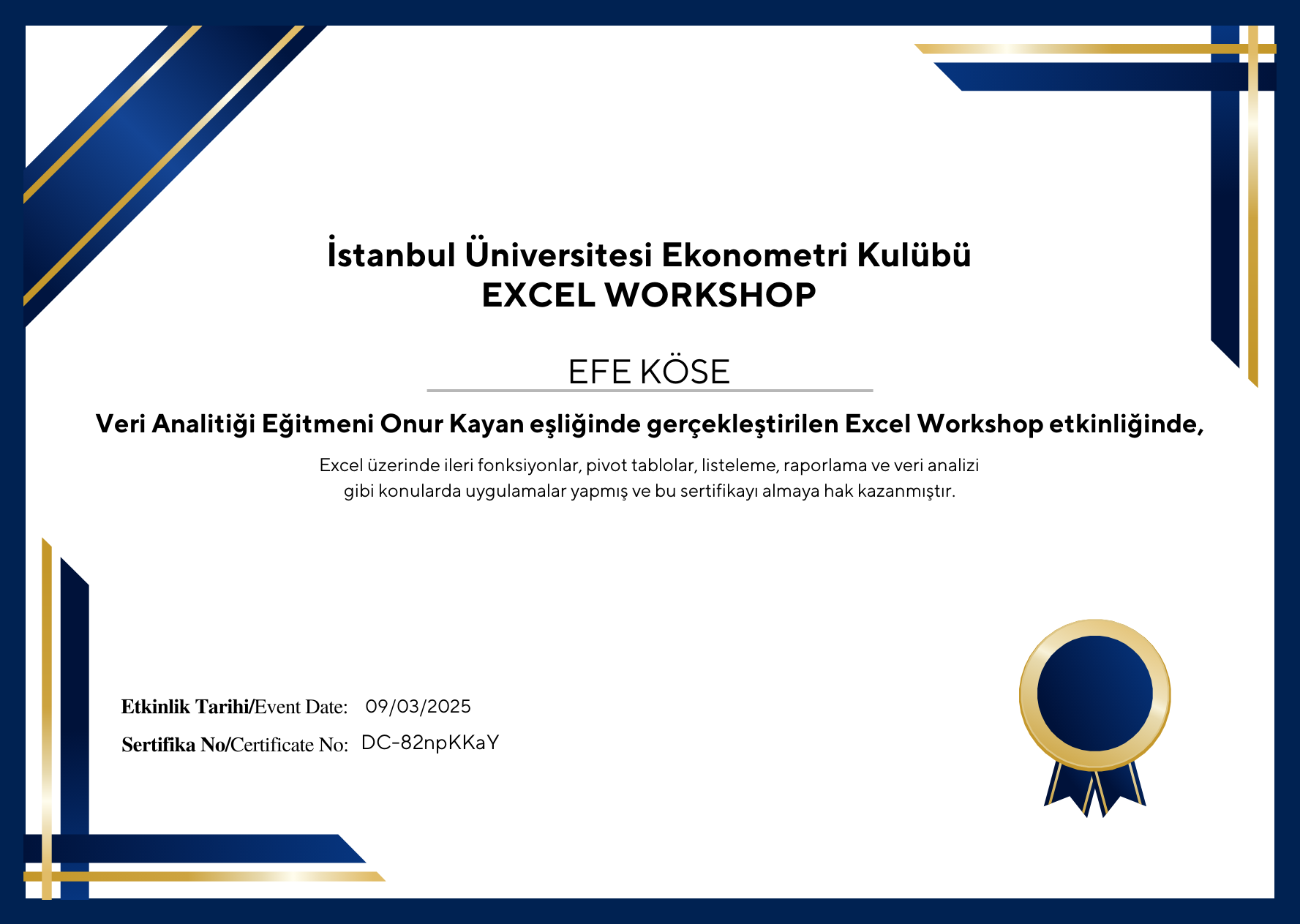 İstanbul Üniversitesi Ekonometri Kulübü
EXCEL WORKSHOP

EFE KÖSE

Veri Analitiği Eğitmeni Onur Kayan eşliğinde gerçekleştirilen Excel Workshop etkinliğinde,

Excel üzerinde ileri fonksiyonlar, pivot tablolar, listeleme, raporlama ve veri analizi gibi konularda uygulamalar yapmış ve bu sertifikayı almaya hak kazanmıştır.

Etkinlik Tarihi/Event Date: 09/03/2025

Sertifika No/Certificate No: DC-82npKKaY